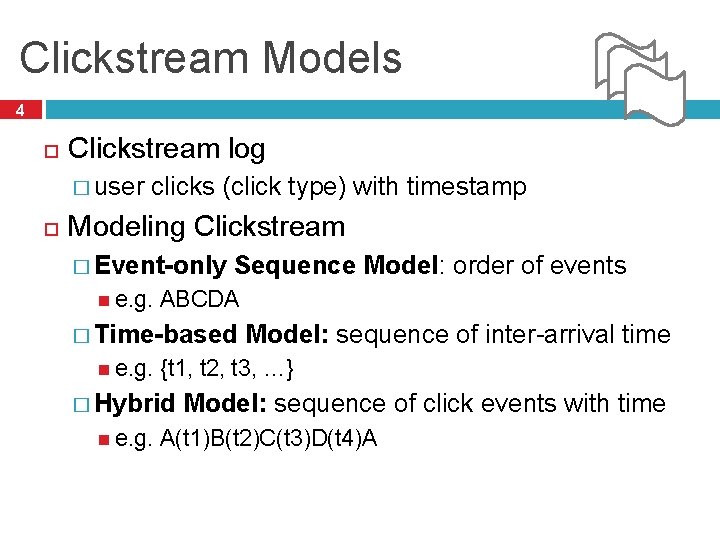 Clickstream Models

4

Clickstream log

user clicks (click type) with timestamp

Modeling Clickstream

Event-only Sequence Model: order of events

e.g. ABCDA

Time-based Model: sequence of inter-arrival time

e.g. {t1, t2, t3, ...}

Hybrid Model: sequence of click events with time

e.g. A(t1)B(t2)C(t3)D(t4)A